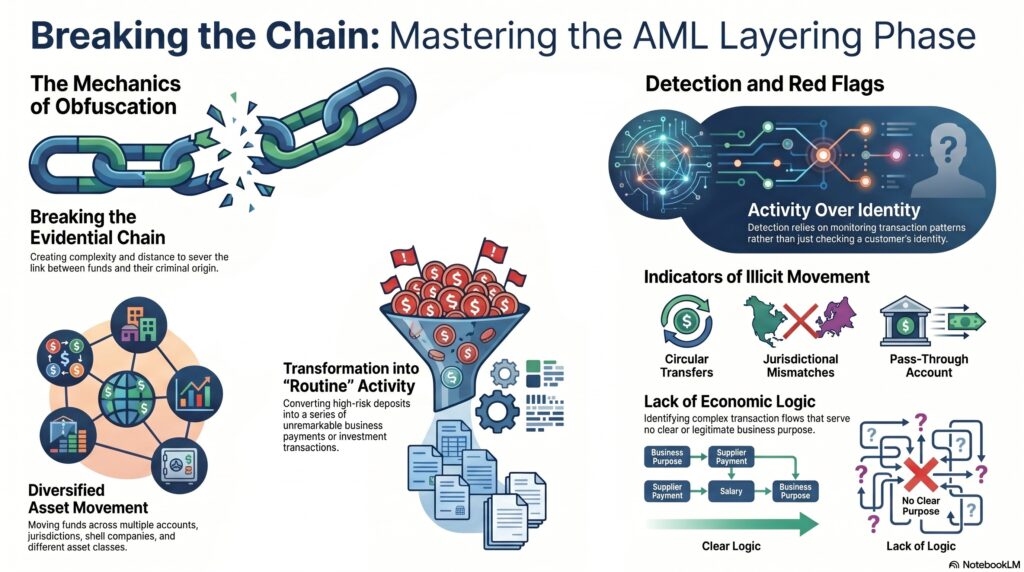 Breaking the Chain: Mastering the AML Layering Phase

The Mechanics of Obfuscation

Breaking the Evidential Chain
Creating complexity and distance to sever the link between funds and their criminal origin.

Diversified Asset Movement
Moving funds across multiple accounts, jurisdictions, shell companies, and different asset classes.

Transformation into "Routine" Activity
Converting high-risk deposits into a series of unremarkable business payments or investment transactions.

Detection and Red Flags

Activity Over Identity
Detection relies on monitoring transaction patterns rather than just checking a customer's identity.

Indicators of Illicit Movement

Circular Transfers

Jurisdictional Mismatches

Pass-Through Account

Lack of Economic Logic
Identifying complex transaction flows that serve no clear or legitimate business purpose.

Business Purpose
Supplier Payment
Supplier Payment
Salary
Business Purpose

Clear Logic

No Clear Purpose

Lack of Logic

NotebookLM